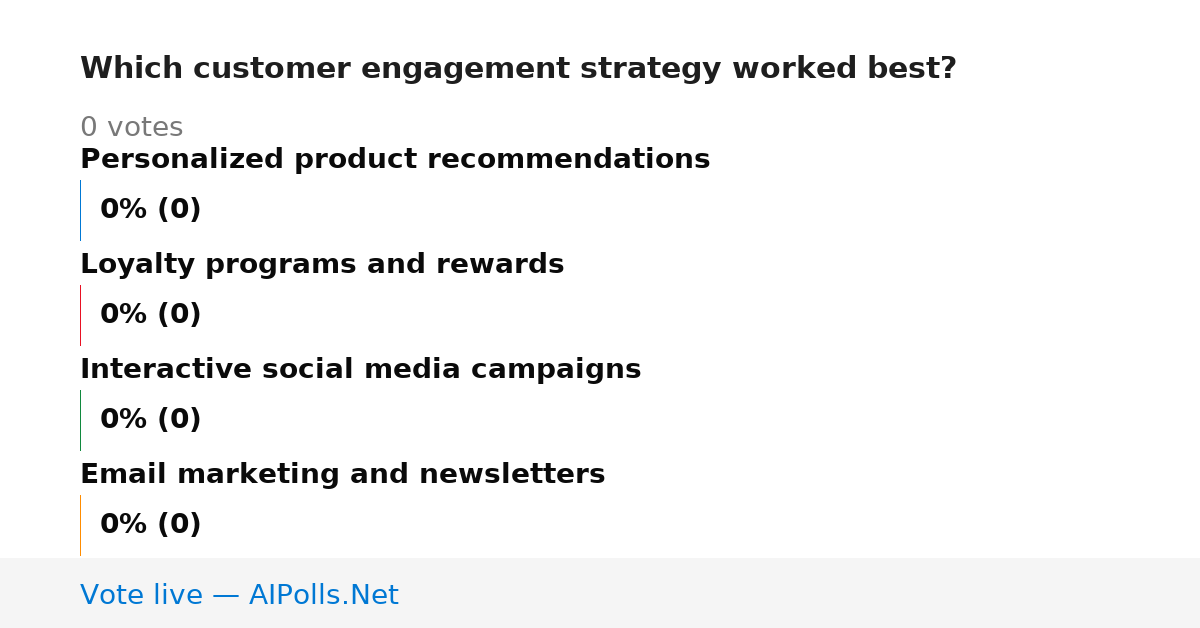 Which customer engagement strategy worked best?

0 votes

Personalized product recommendations

0% (0)

Loyalty programs and rewards

0% (0)

Interactive social media campaigns

0% (0)

Email marketing and newsletters

0% (0)

Vote live — AIPolls.Net